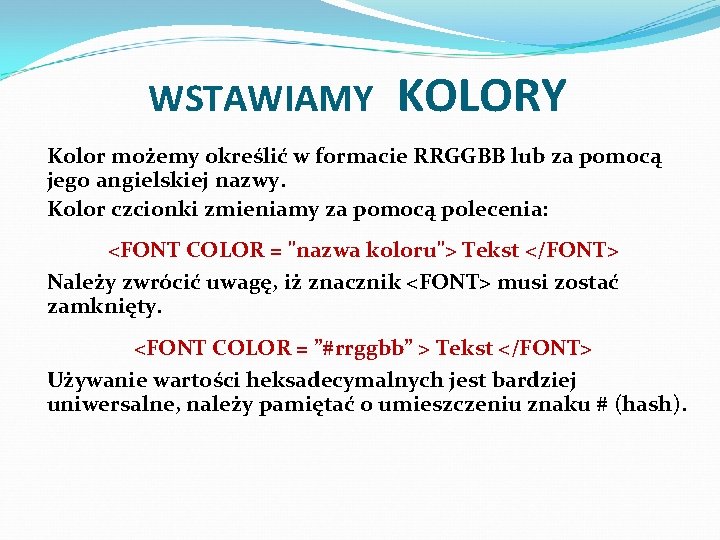 WSTAWIAMY KOLORY

Kolor możemy określić w formacie RRGGBB lub za pomocą jego angielskiej nazwy.

Kolor czcionki zmieniamy za pomocą polecenia:

<FONT COLOR = "nazwa koloru"> Tekst </FONT>

Należy zwrócić uwagę, iż znacznik <FONT> musi zostać zamknięty.

<FONT COLOR = ”#rrggbb” > Tekst </FONT>

Używanie wartości heksadecymalnych jest bardziej uniwersalne, należy pamiętać o umieszczeniu znaku # (hash).